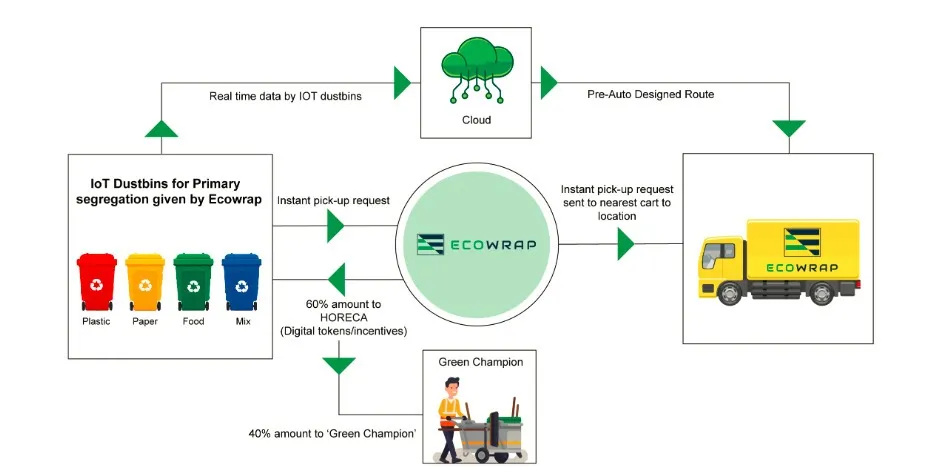 Real time data by IOT dustbins

Cloud

Pre-Auto Designed Route

IoT Dustbins for Primary segregation given by Ecowrap

Plastic

Paper

Food

Mix

Instant pick-up request

ECOWRAP

Instant pick-up request sent to nearest cart to location

ECOWRAP

60% amount to HORECA (Digital tokens/incentives)

Green Champion

40% amount to 'Green Champion'